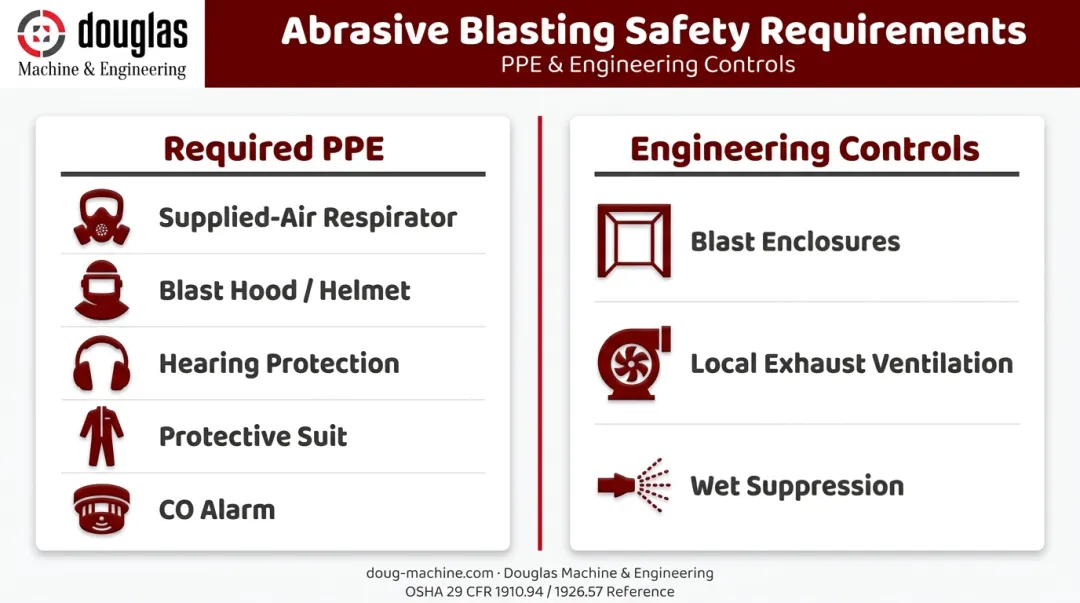 douglas
Machine & Engineering

Abrasive Blasting Safety Requirements
PPE & Engineering Controls

Required PPE

Supplied-Air Respirator

Blast Hood / Helmet

Hearing Protection

Protective Suit

CO Alarm

Engineering Controls

Blast Enclosures

Local Exhaust Ventilation

Wet Suppression

doug-machine.com · Douglas Machine & Engineering
OSHA 29 CFR 1910.94 / 1926.57 Reference